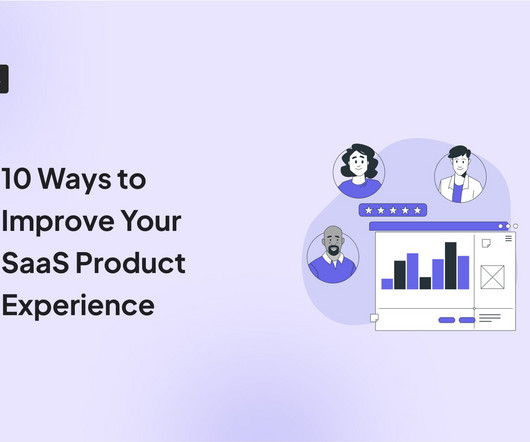 10 Ways to Improve Your SaaS Product Experience